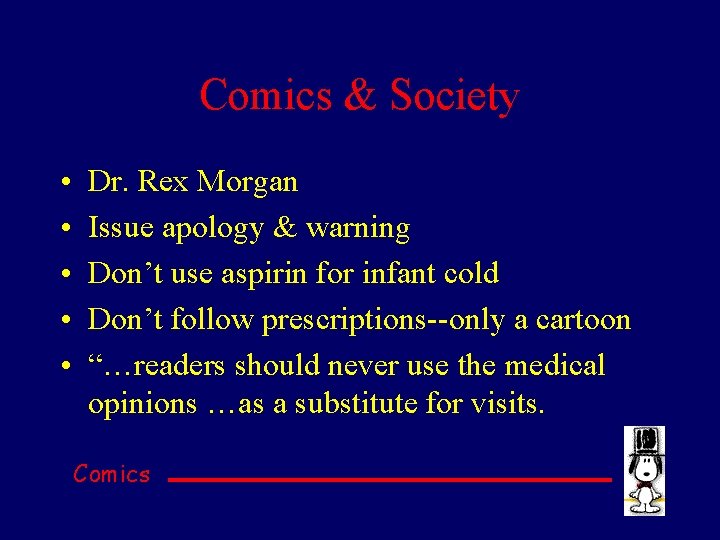 Comics & Society

• Dr. Rex Morgan
• Issue apology & warning
• Don’t use aspirin for infant cold
• Don’t follow prescriptions--only a cartoon
• “…readers should never use the medical opinions …as a substitute for visits.

Comics